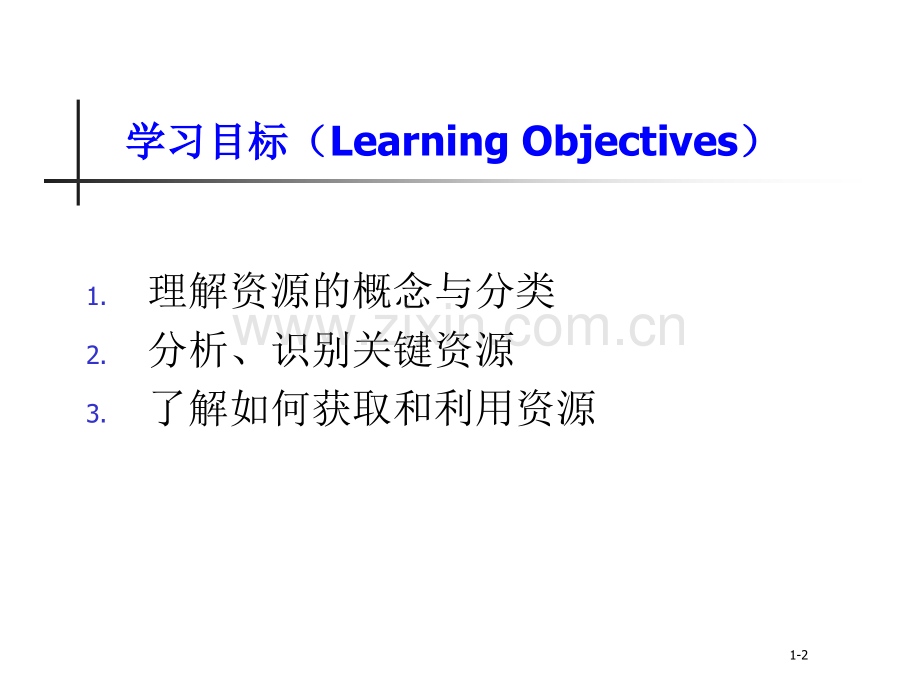 学习目标（Learning Objectives）

1. 理解资源的概念与分类
2. 分析、识别关键资源
3. 了解如何获取和利用资源

www.zixin.com.cn

1-2